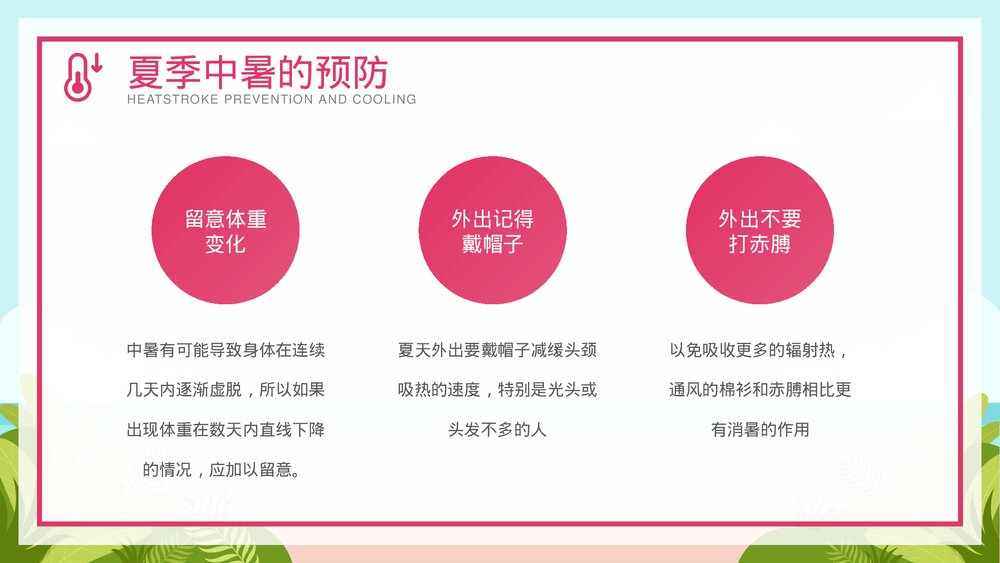 夏季中暑的预防
HEATSTROKE PREVENTION AND COOLING

留意体重变化

中暑有可能导致身体在连续几天内逐渐虚脱，所以如果出现体重在数天内直线下降的情况，应加以留意。

外出记得戴帽子

夏天外出要戴帽子减缓头颈吸热的速度，特别是光头或头发不多的人

外出不要打赤膊

以免吸收更多的辐射热，通风的棉衫和赤膊相比更有消暑的作用